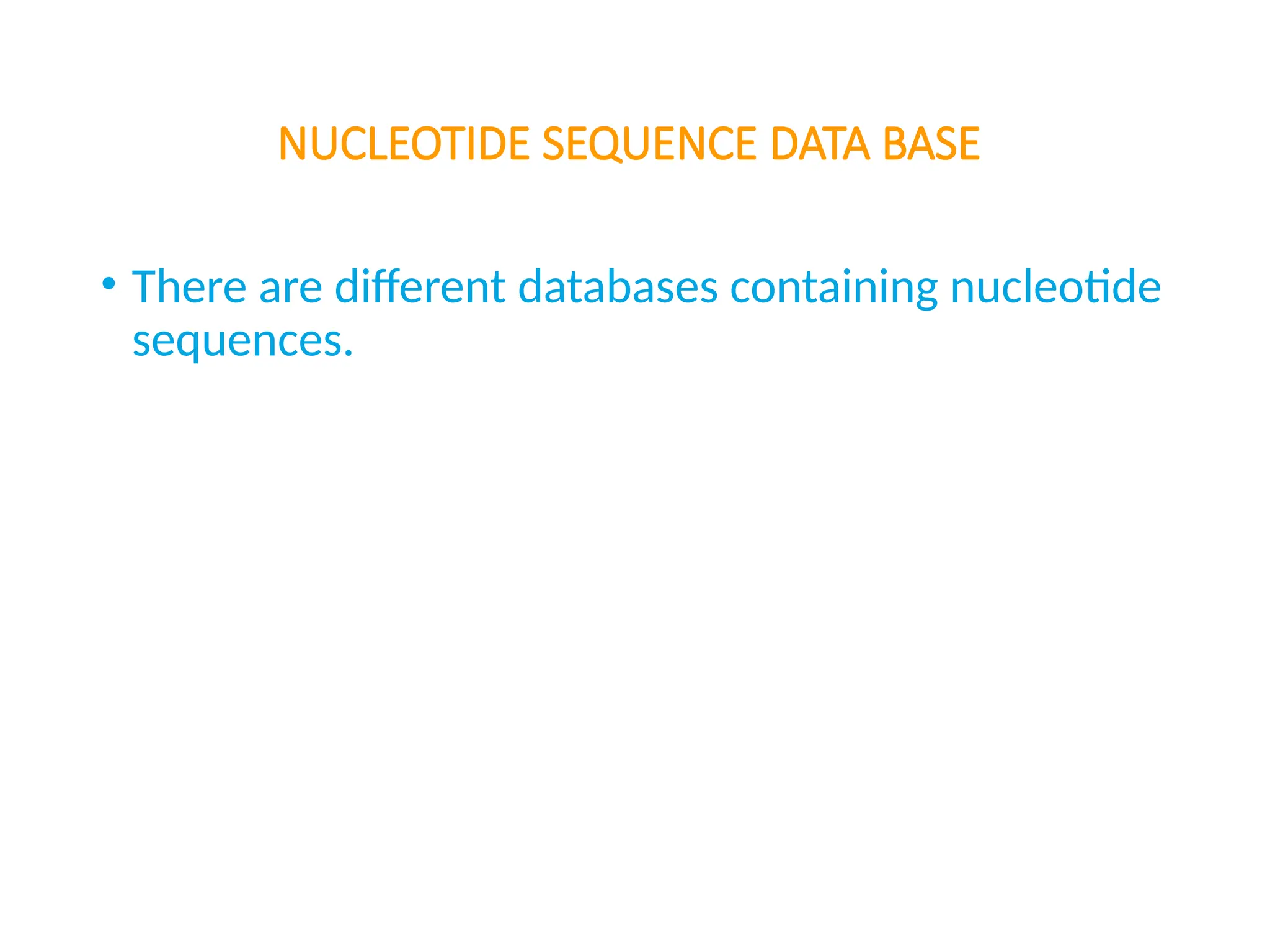 NUCLEOTIDE SEQUENCE DATA BASE

• There are different databases containing nucleotide sequences.